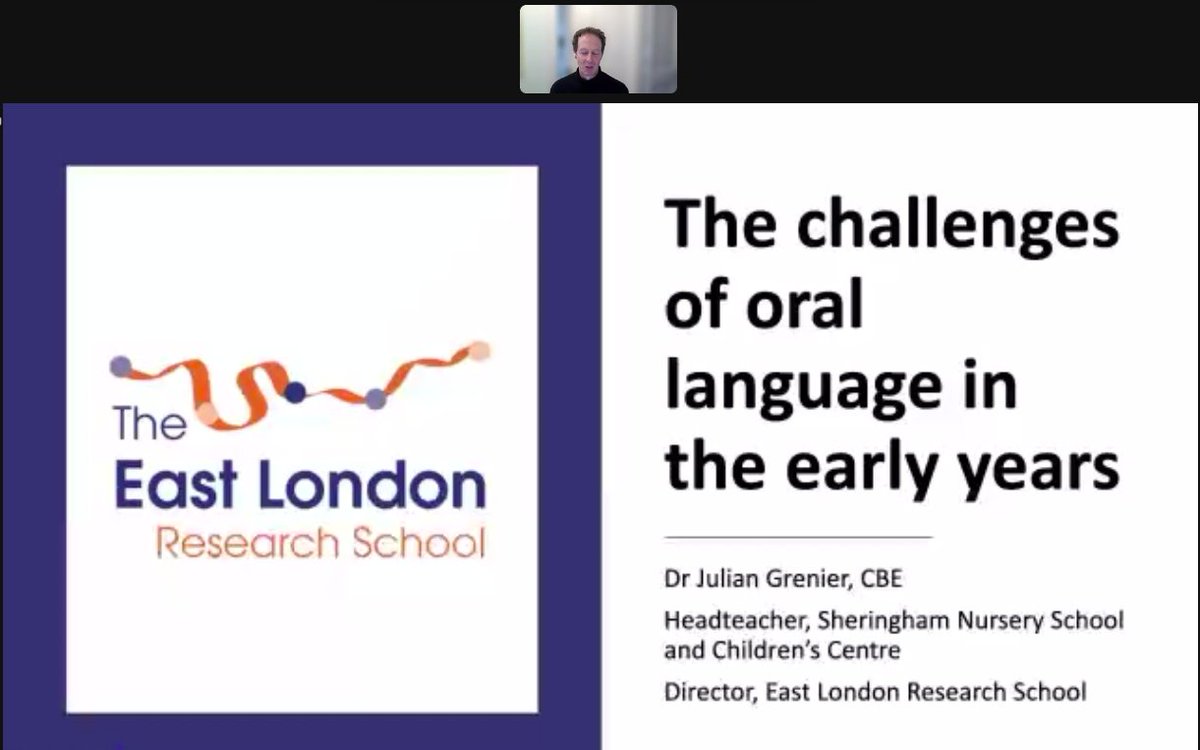 The East London Research School

The challenges of oral language in the early years

Dr Julian Grenier, CBE

Headteacher, Sheringham Nursery School and Children's Centre

Director, East London Research School